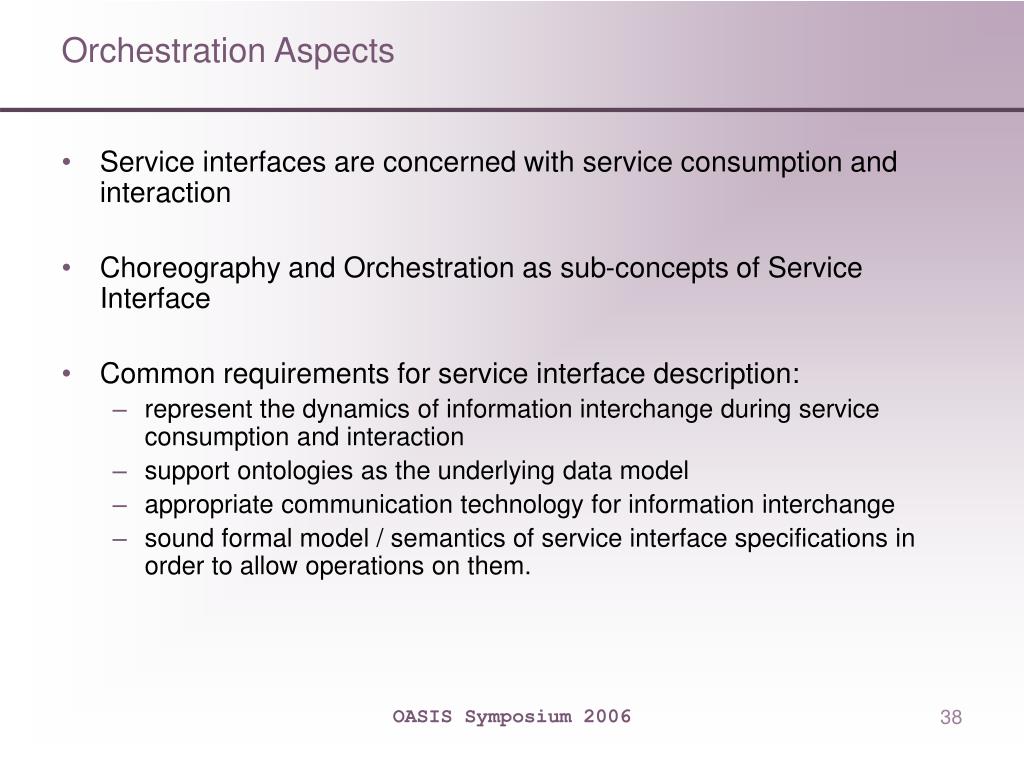 Orchestration Aspects

• Service interfaces are concerned with service consumption and interaction

• Choreography and Orchestration as sub-concepts of Service Interface

• Common requirements for service interface description:
– represent the dynamics of information interchange during service consumption and interaction
– support ontologies as the underlying data model
– appropriate communication technology for information interchange
– sound formal model / semantics of service interface specifications in order to allow operations on them.

OASIS Symposium 2006

38